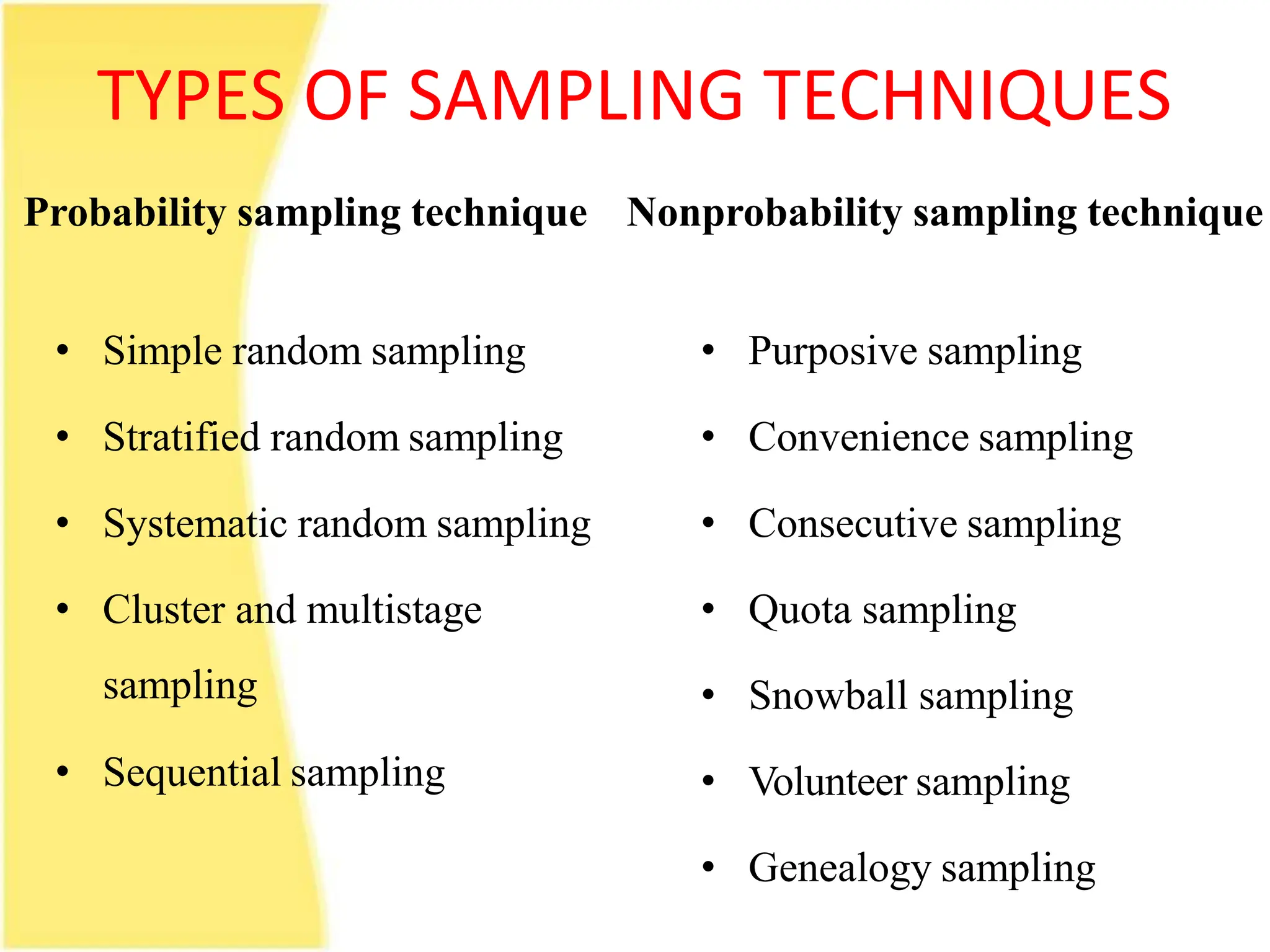 TYPES OF SAMPLING TECHNIQUES

Probability sampling technique

• Simple random sampling
• Stratified random sampling
• Systematic random sampling
• Cluster and multistage sampling
• Sequential sampling

Nonprobability sampling technique

• Purposive sampling
• Convenience sampling
• Consecutive sampling
• Quota sampling
• Snowball sampling
• Volunteer sampling
• Genealogy sampling